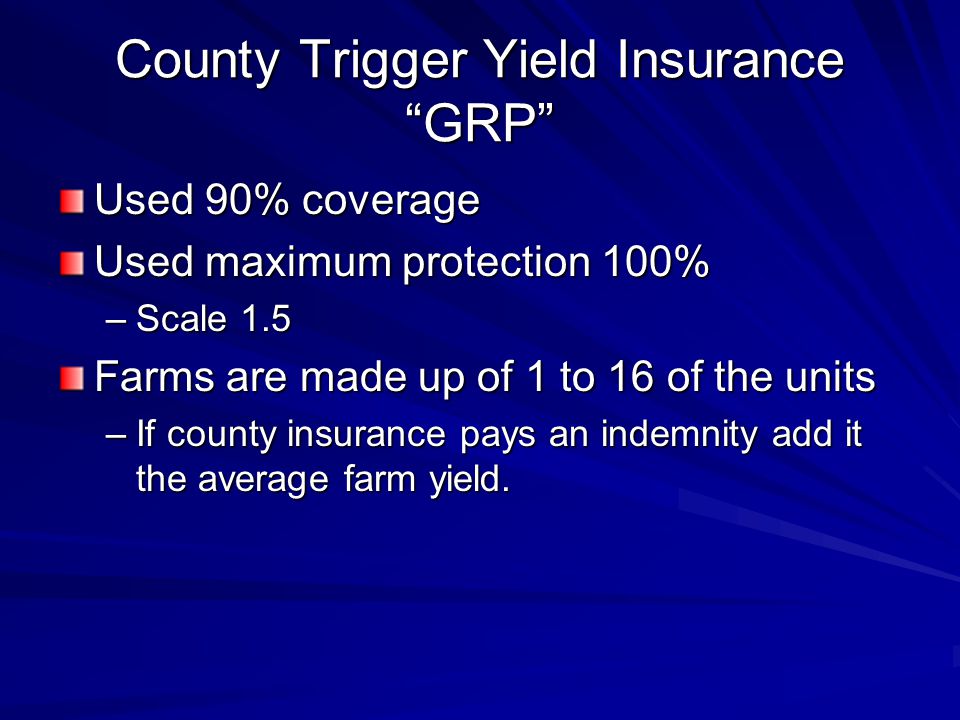 County Trigger Yield Insurance
“GRP”

Used 90% coverage

Used maximum protection 100%

– Scale 1.5

Farms are made up of 1 to 16 of the units

– If county insurance pays an indemnity add it the average farm yield.